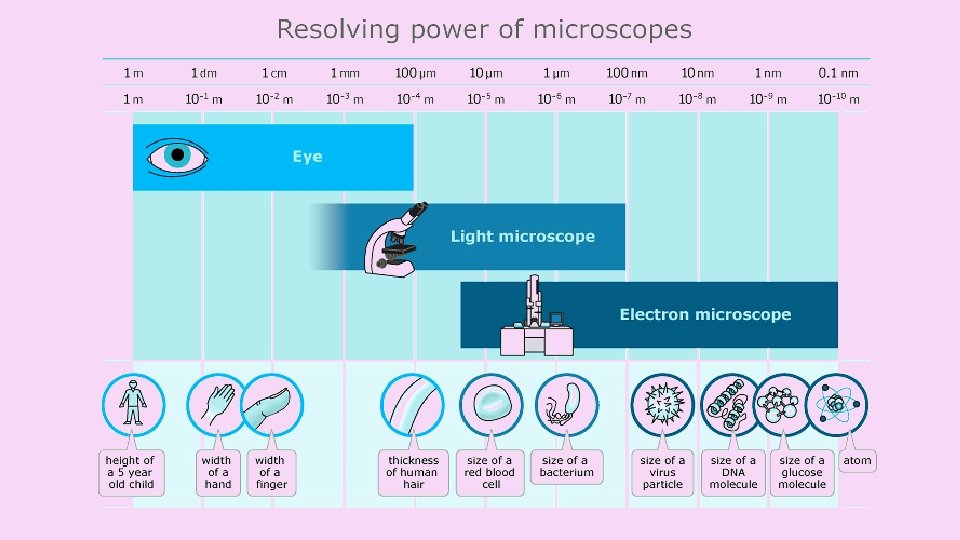 Resolving power of microscopes

| 1 m | 1 dm | 1 cm | 1 mm | 100 µm | 10 µm | 1 µm | 100 nm | 10 nm | 1 nm | 0.1 nm |
|---|---|---|---|---|---|---|---|---|---|---|
| 1 m | $10^{-1}$ m | $10^{-2}$ m | $10^{-3}$ m | $10^{-4}$ m | $10^{-5}$ m | $10^{-6}$ m | $10^{-7}$ m | $10^{-8}$ m | $10^{-9}$ m | $10^{-10}$ m |

Eye

Light microscope

Electron microscope

height of a 5 year old child

width of a hand

width of a finger

thickness of human hair

size of a red blood cell

size of a bacterium

size of a virus particle

size of a DNA molecule

size of a glucose molecule

atom